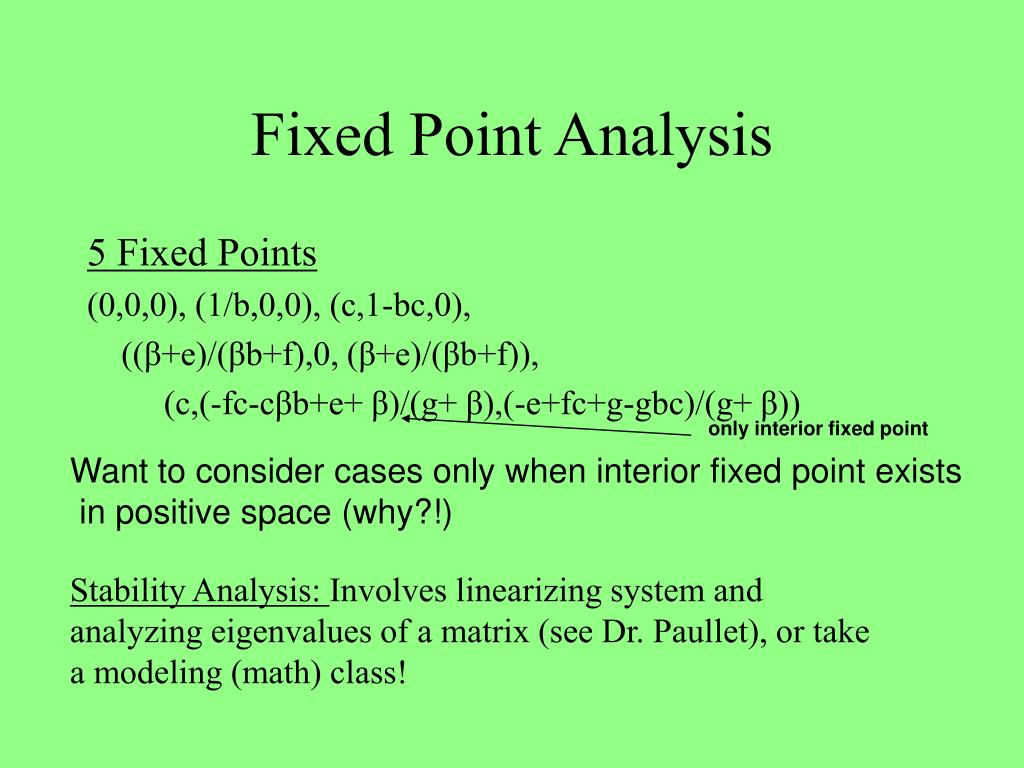 Fixed Point Analysis

5 Fixed Points

(0,0,0), (1/b,0,0), (c,1-bc,0),

((β+e)/(βb+f),0, (β+e)/(βb+f)),

(c,(-fc-cβb+e+ β)/(g+ β),(-e+fc+g-gbc)/(g+ β))

only interior fixed point

Want to consider cases only when interior fixed point exists in positive space (why?!)

Stability Analysis: Involves linearizing system and analyzing eigenvalues of a matrix (see Dr. Paullet), or take a modeling (math) class!